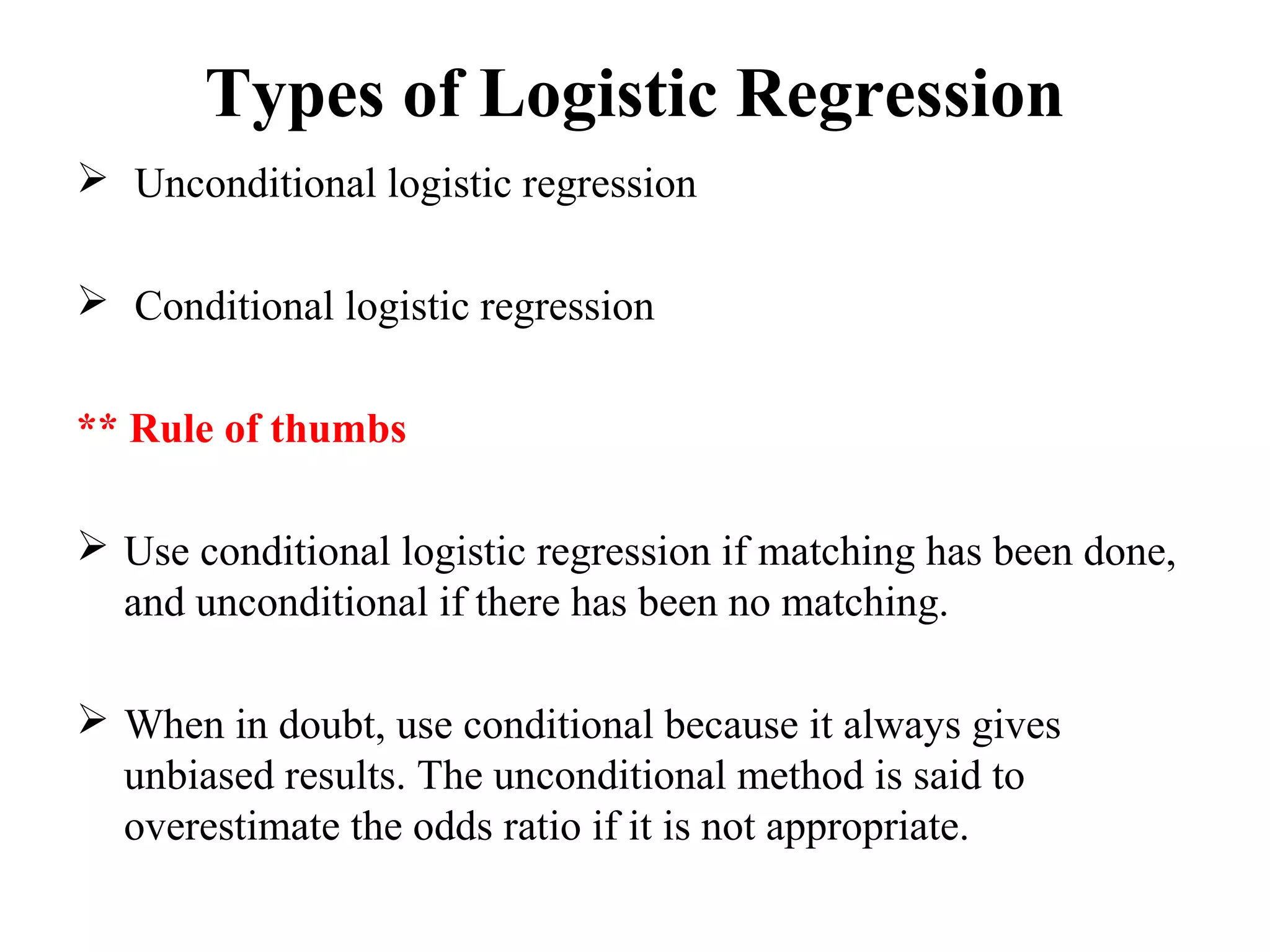 Types of Logistic Regression

➢ Unconditional logistic regression

➢ Conditional logistic regression

** Rule of thumbs

➢ Use conditional logistic regression if matching has been done, and unconditional if there has been no matching.

➢ When in doubt, use conditional because it always gives unbiased results. The unconditional method is said to overestimate the odds ratio if it is not appropriate.